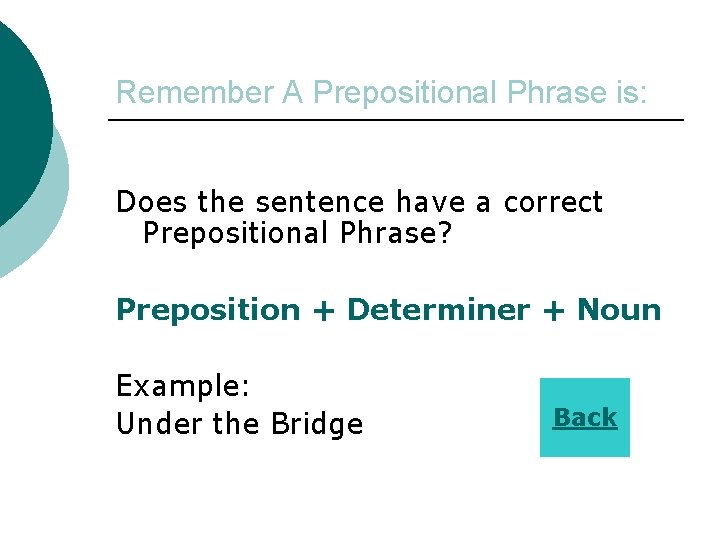 Remember A Prepositional Phrase is:

Does the sentence have a correct Prepositional Phrase?

Preposition + Determiner + Noun

Example:
Under the Bridge

Back